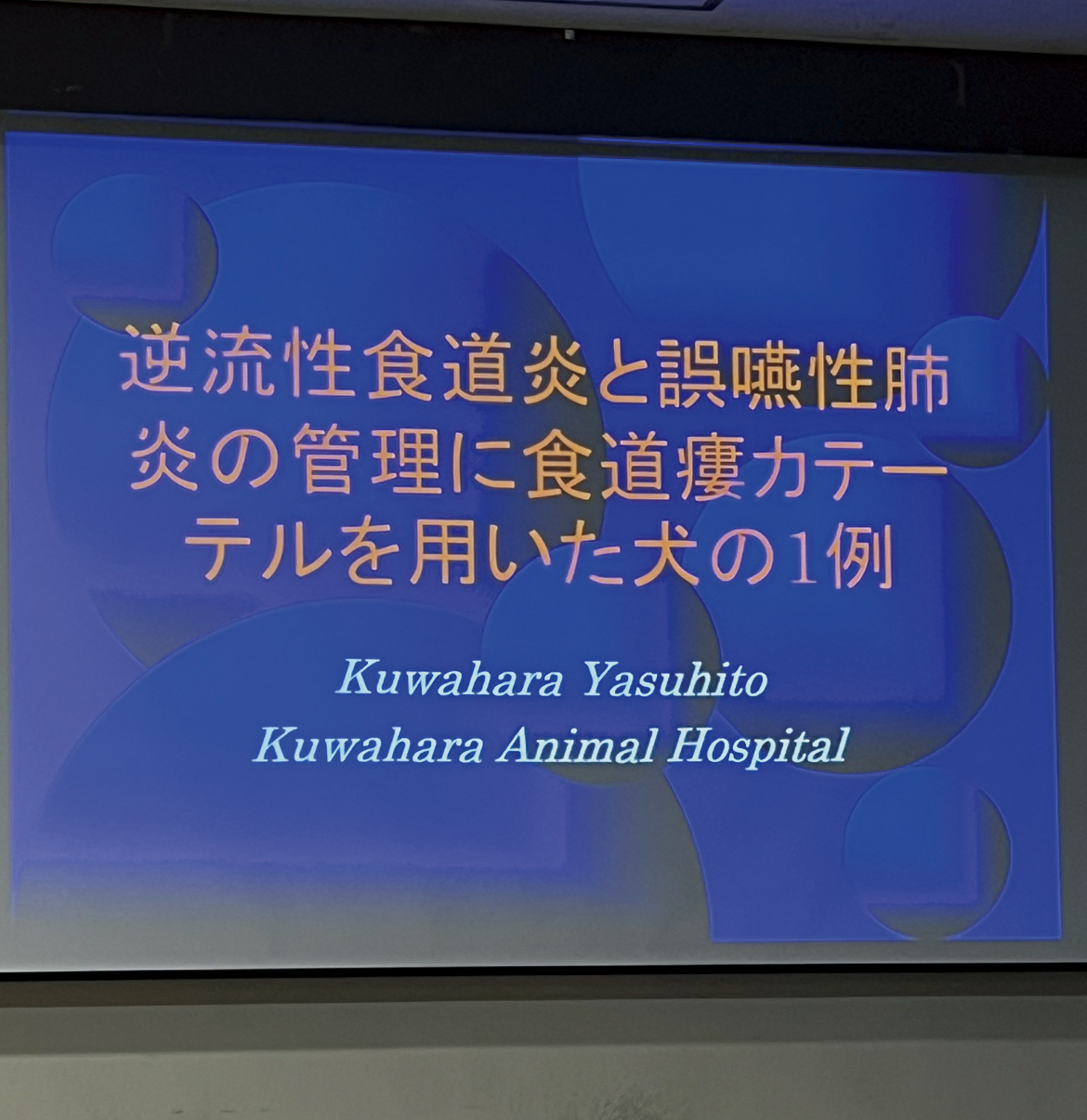 逆流性食道炎と誤嚥性肺炎の管理に食道瘻カテーテルを用いた犬の1例

Kuwahara Yasuhito
Kuwahara Animal Hospital